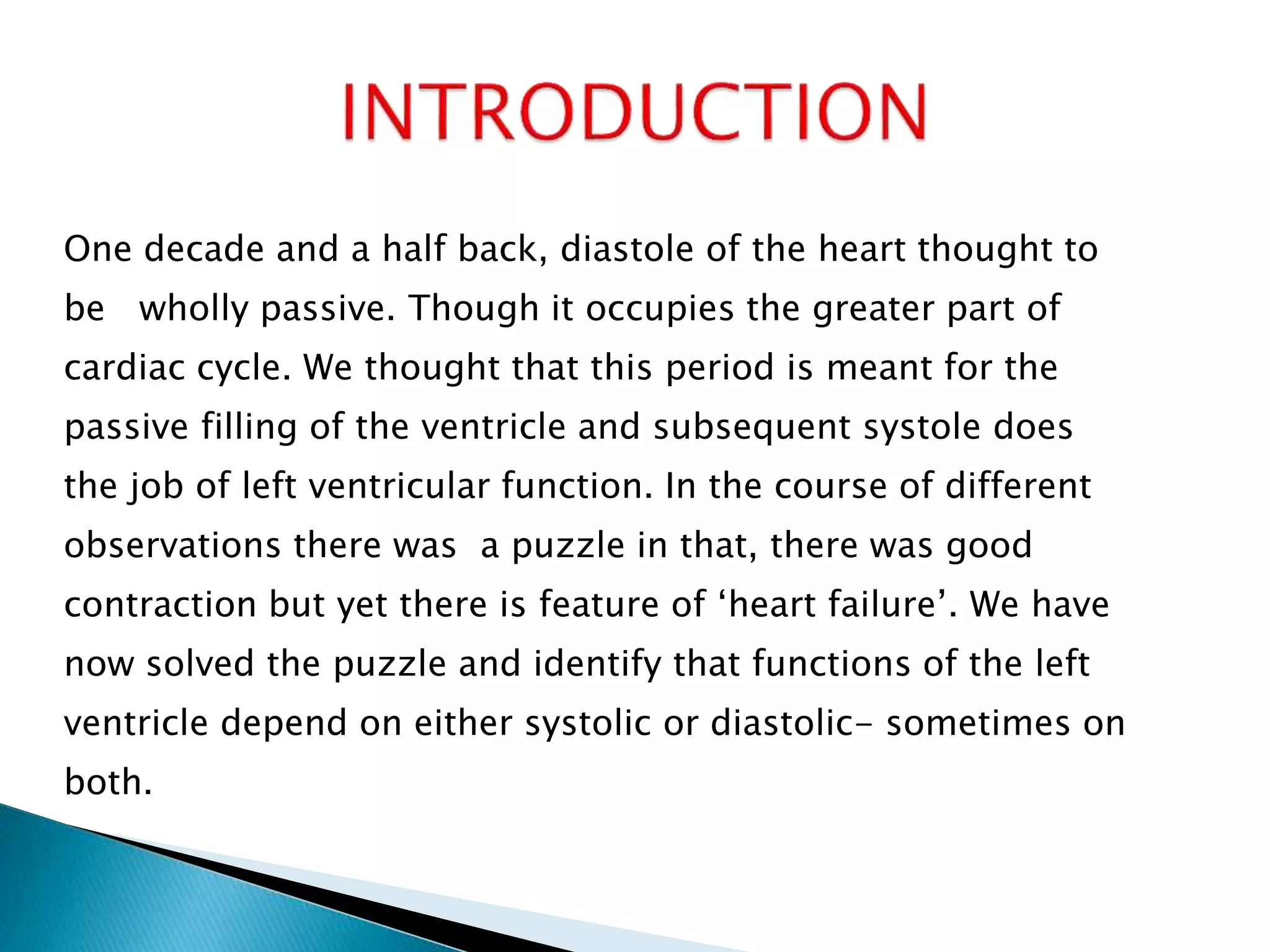 INTRODUCTION

One decade and a half back, diastole of the heart thought to be wholly passive. Though it occupies the greater part of cardiac cycle. We thought that this period is meant for the passive filling of the ventricle and subsequent systole does the job of left ventricular function. In the course of different observations there was a puzzle in that, there was good contraction but yet there is feature of ‘heart failure’. We have now solved the puzzle and identify that functions of the left ventricle depend on either systolic or diastolic- sometimes on both.